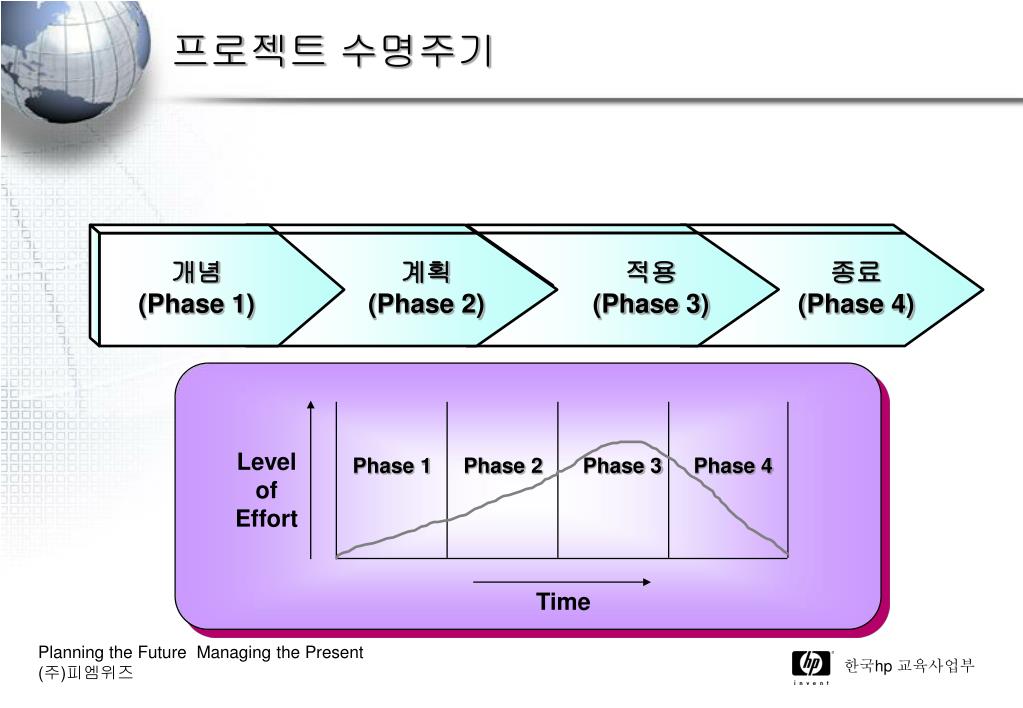 프로젝트 수명주기

개념
(Phase 1)

계획
(Phase 2)

적용
(Phase 3)

종료
(Phase 4)

Level of Effort

Phase 1

Phase 2

Phase 3

Phase 4

Time

Planning the Future Managing the Present
(주)피엠위즈

hp
invent

한국hp 교육사업부